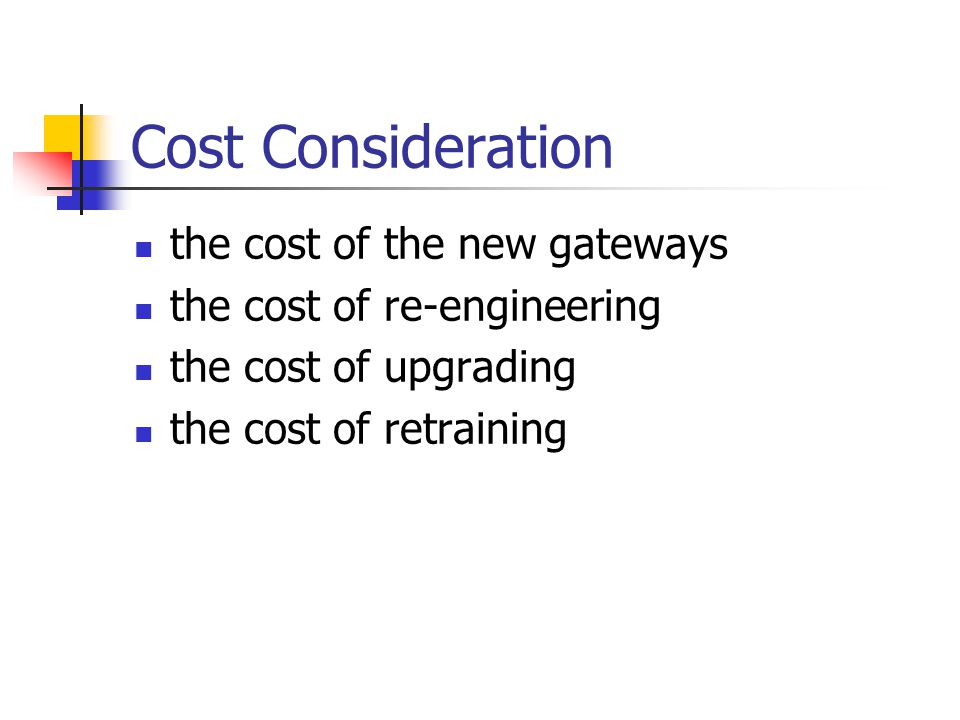 Cost Consideration

- the cost of the new gateways
- the cost of re-engineering
- the cost of upgrading
- the cost of retraining